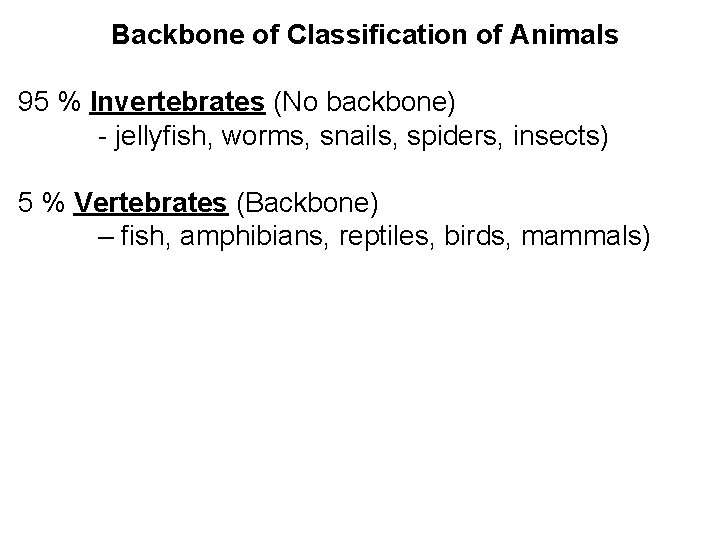 Backbone of Classification of Animals

95 % Invertebrates (No backbone)
- jellyfish, worms, snails, spiders, insects)

5 % Vertebrates (Backbone)
– fish, amphibians, reptiles, birds, mammals)